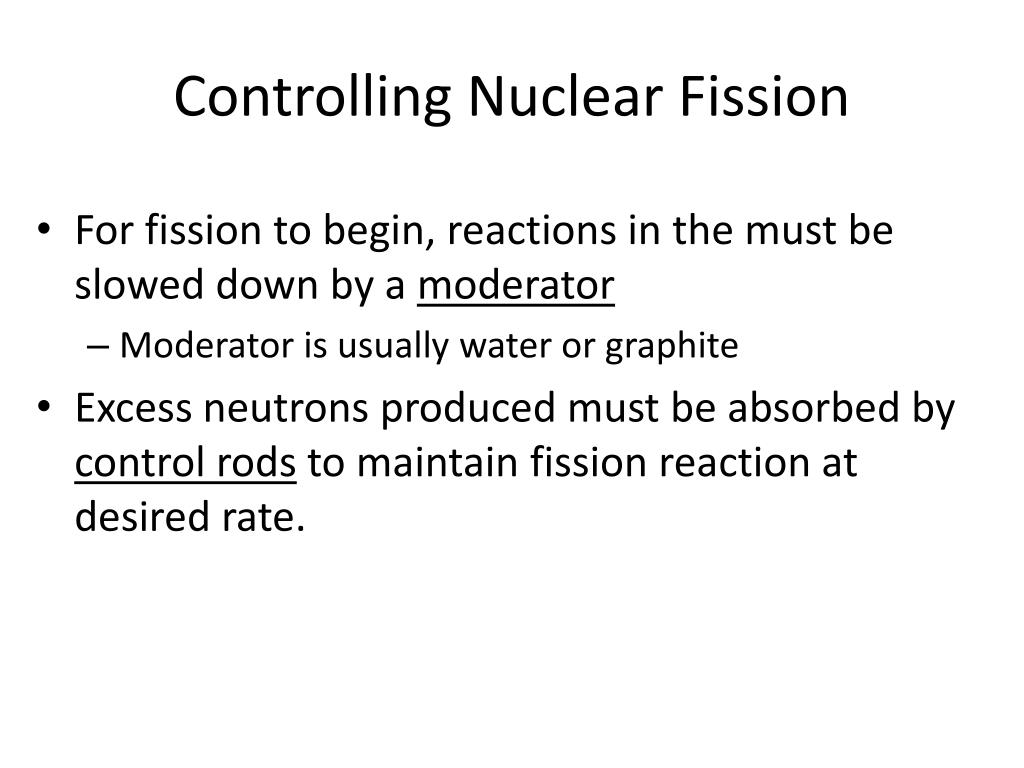 Controlling Nuclear Fission

• For fission to begin, reactions in the must be slowed down by a moderator

– Moderator is usually water or graphite

• Excess neutrons produced must be absorbed by control rods to maintain fission reaction at desired rate.